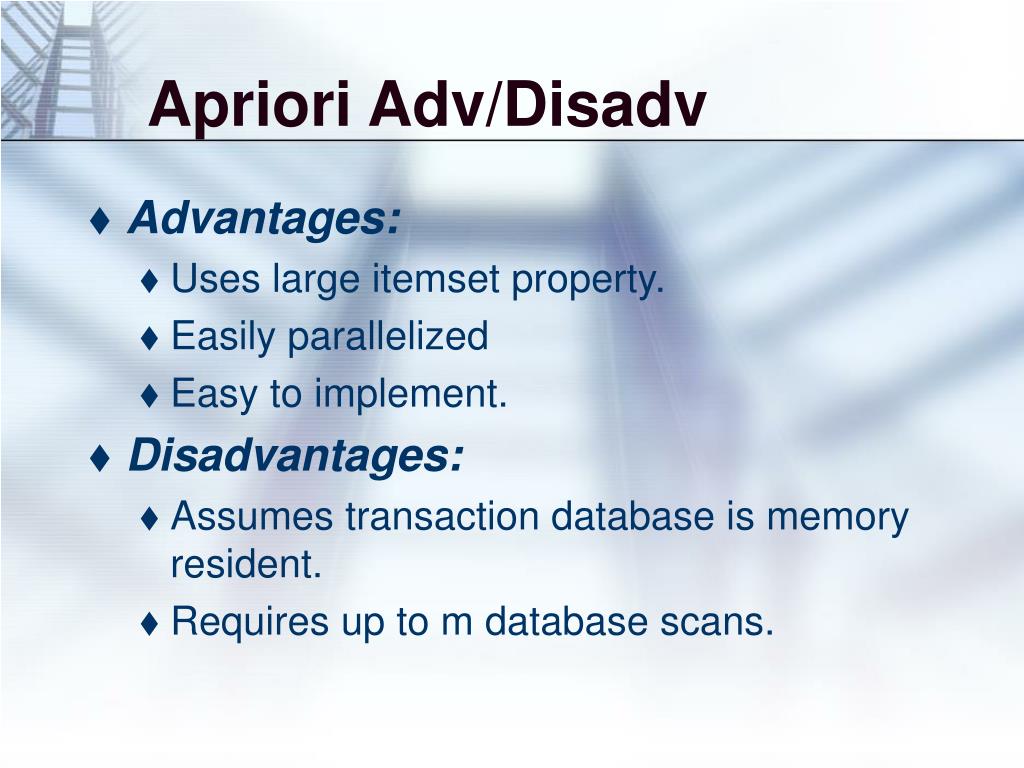 Apriori Adv/Disadv

♦ Advantages:
♦ Uses large itemset property.
♦ Easily parallelized
♦ Easy to implement.
♦ Disadvantages:
♦ Assumes transaction database is memory resident.
♦ Requires up to m database scans.